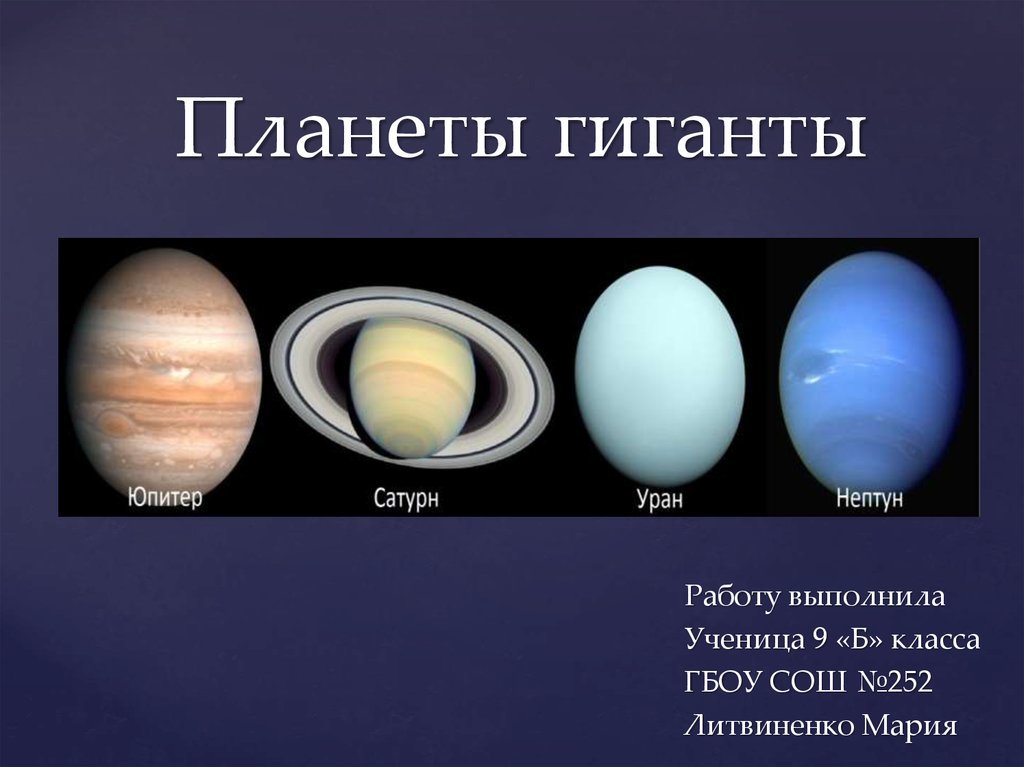 Планеты гиганты

Юпитер Сатурн Уран Нептун

Работу выполнила
Ученица 9 «Б» класса
ГБОУ СОШ №252
Литвиненко Мария